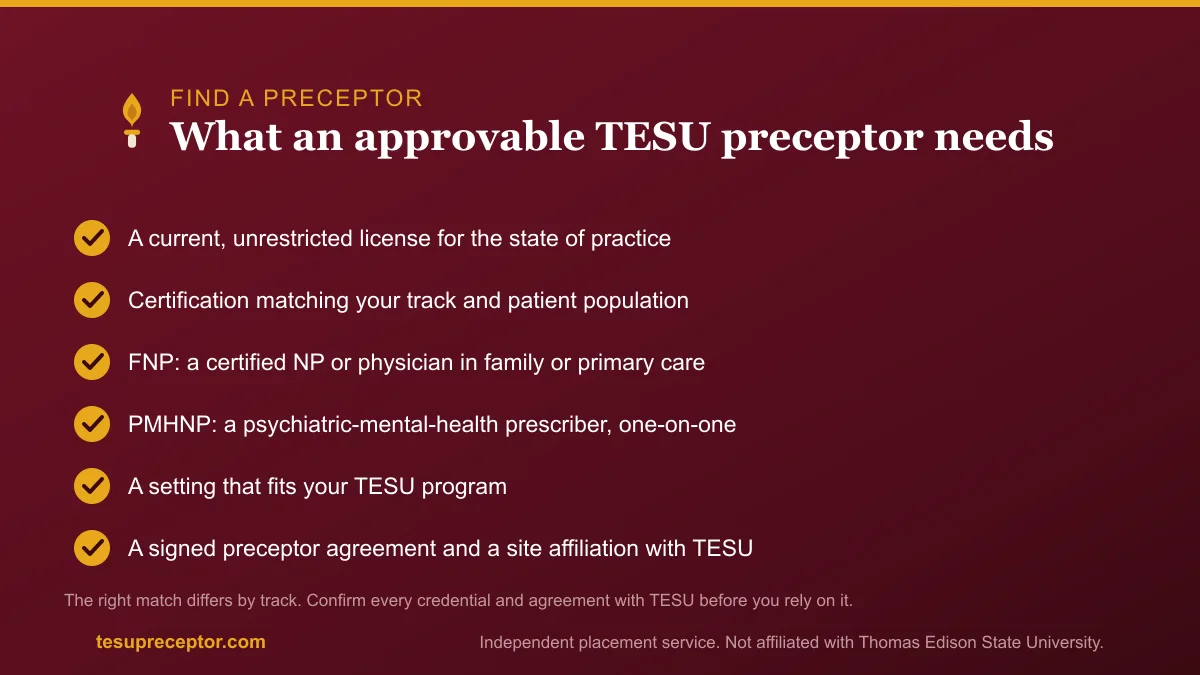 FIND A PRECEPTOR
What an approvable TESU preceptor needs

A current, unrestricted license for the state of practice

Certification matching your track and patient population

FNP: a certified NP or physician in family or primary care

PMHNP: a psychiatric-mental-health prescriber, one-on-one

A setting that fits your TESU program

A signed preceptor agreement and a site affiliation with TESU

The right match differs by track. Confirm every credential and agreement with TESU before you rely on it.

tesupreceptor.com

Independent placement service. Not affiliated with Thomas Edison State University.